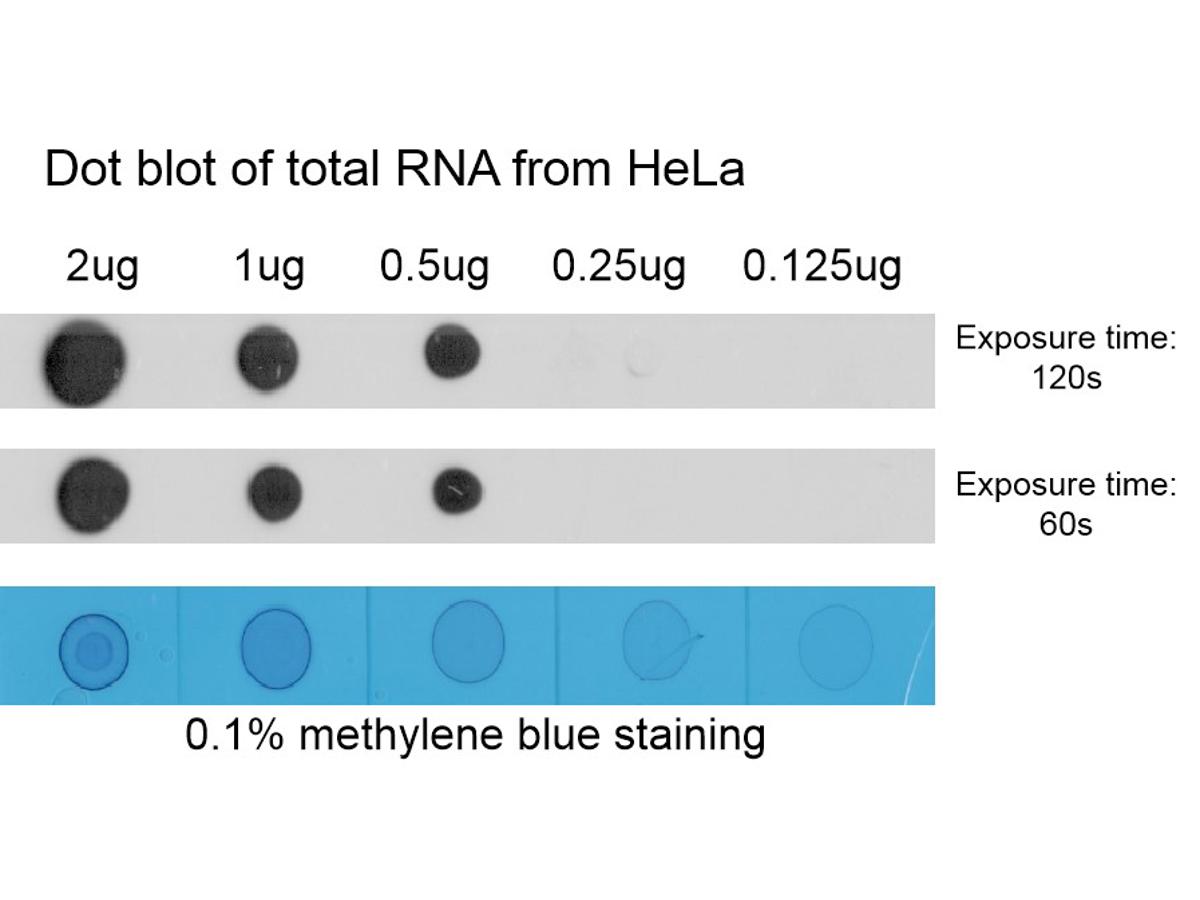 Dot blot of total RNA from HeLa

2ug 1ug 0.5ug 0.25ug 0.125ug

Exposure time: 120s

Exposure time: 60s

0.1% methylene blue staining